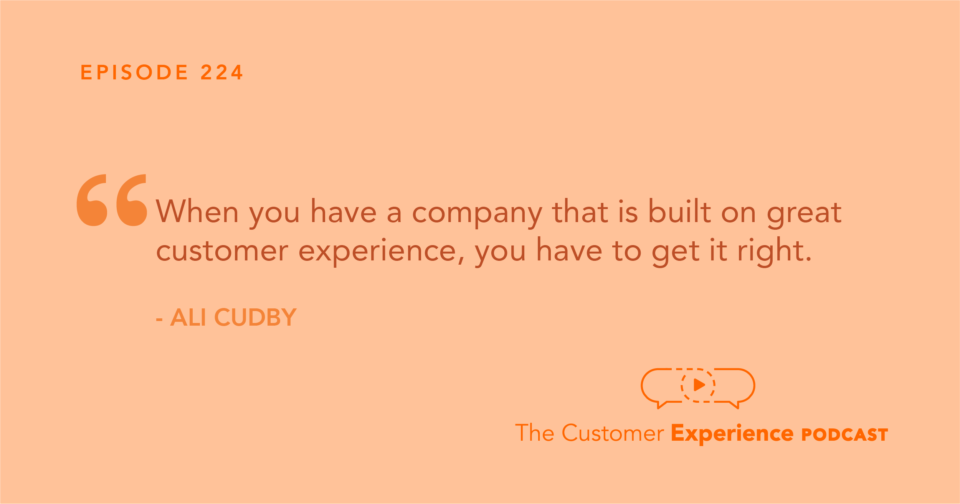 EPISODE 224

“When you have a company that is built on great customer experience, you have to get it right.

- ALI CUDBY

The Customer Experience PODCAST